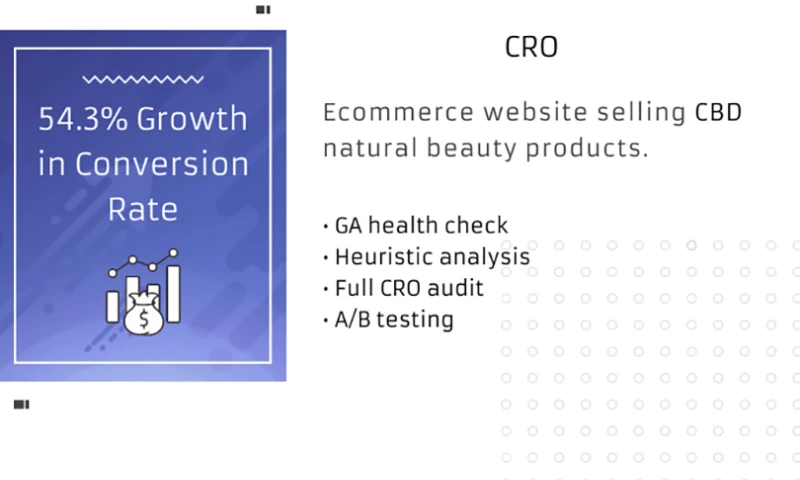 54.3% Growth in Conversion Rate

$

CRO

Ecommerce website selling CBD natural beauty products.

• GA health check
• Heuristic analysis
• Full CRO audit
• A/B testing